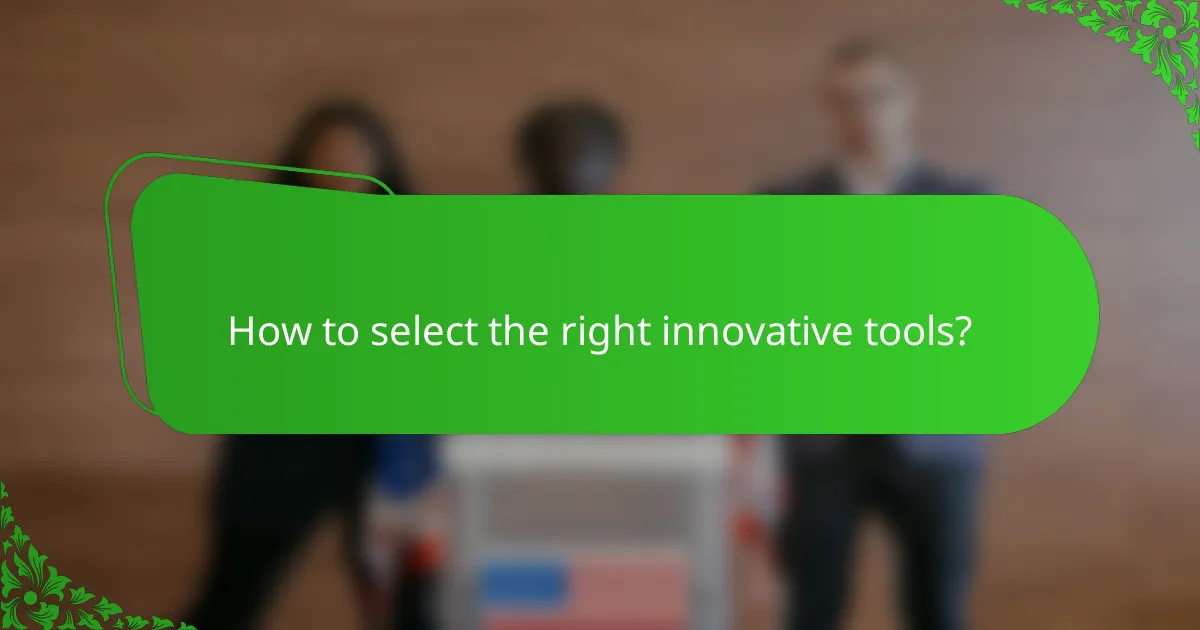 How to select the right innovative tools?